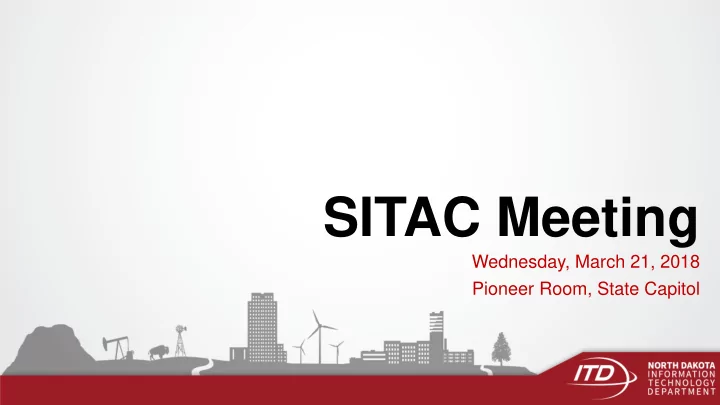 SITAC Meeting

Wednesday, March 21, 2018

Pioneer Room, State Capitol

ITD

NORTH DAKOTA
INFORMATION
TECHNOLOGY
DEPARTMENT